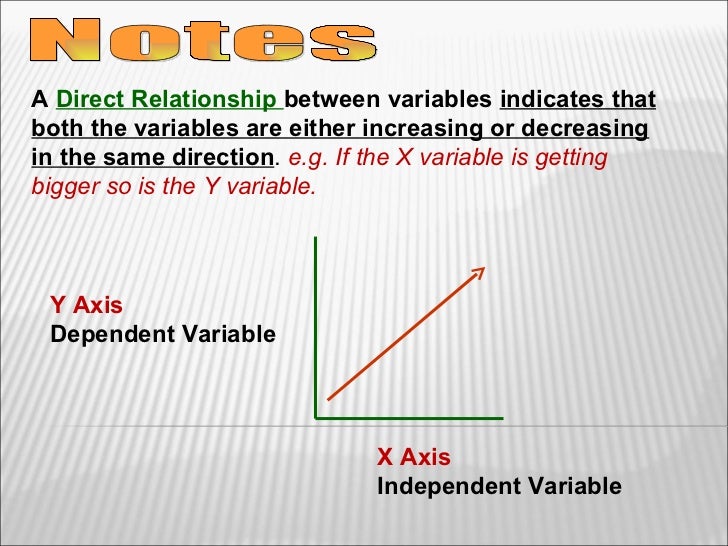 Notes

A Direct Relationship between variables indicates that both the variables are either increasing or decreasing in the same direction. e.g. If the X variable is getting bigger so is the Y variable.

Y Axis
Dependent Variable

X Axis
Independent Variable